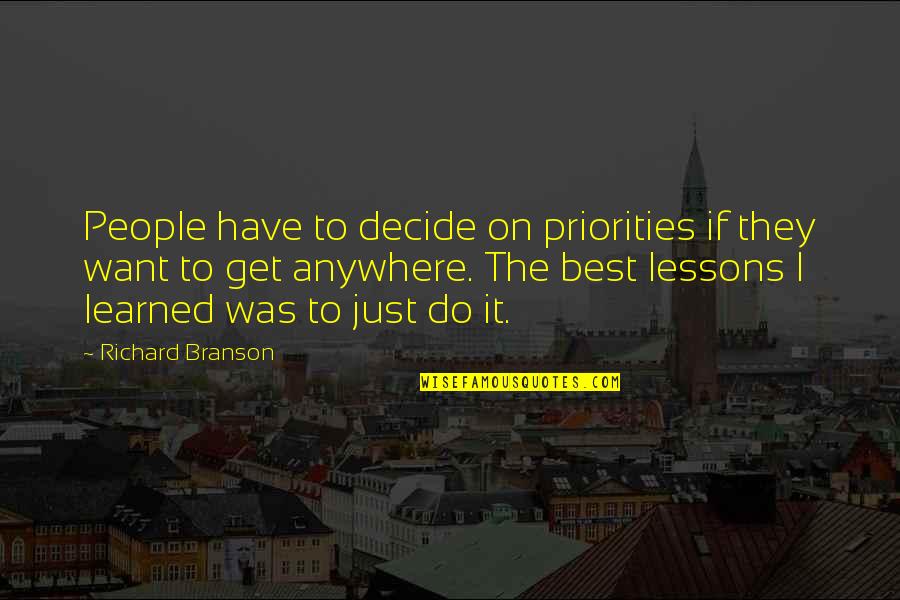 People have to decide on priorities if they want to get anywhere. The best lessons I learned was to just do it.

~ Richard Branson

WISEFAMOUSQUOTES.COM